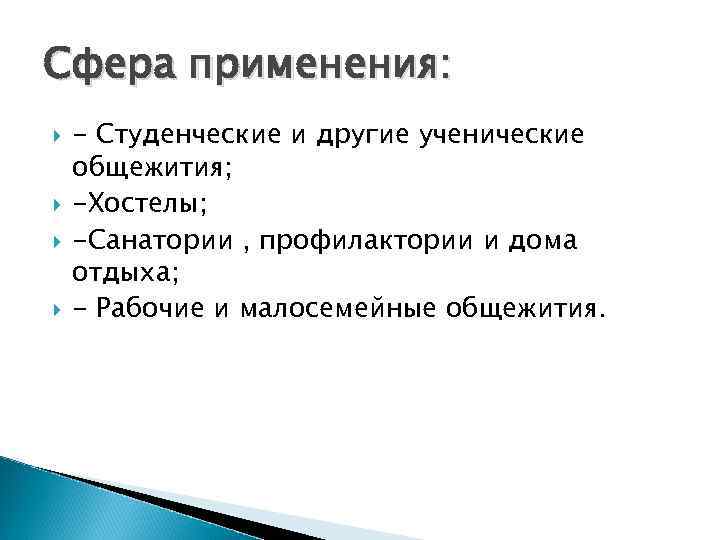 Сфера применения:

- Студенческие и другие ученические общежития;

-Хостелы;

-Санатории , профилактории и дома отдыха;

- Рабочие и малосемейные общежития.